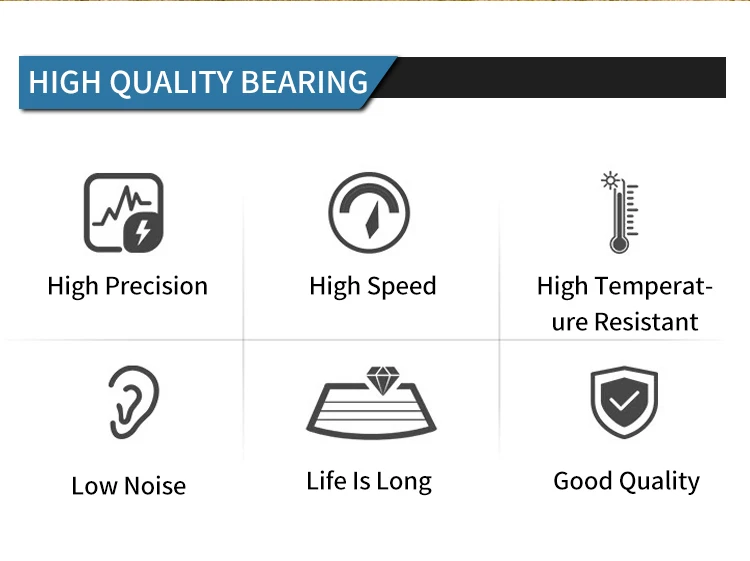 HIGH QUALITY BEARING

High Precision

High Speed

High Temperature Resistant

Low Noise

Life Is Long

Good Quality